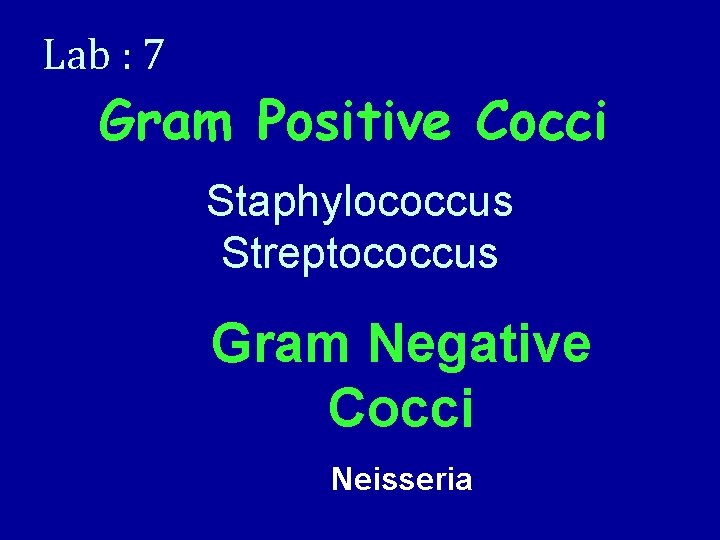 Lab : 7

Gram Positive Cocci

Staphylococcus
Streptococcus

Gram Negative Cocci

Neisseria